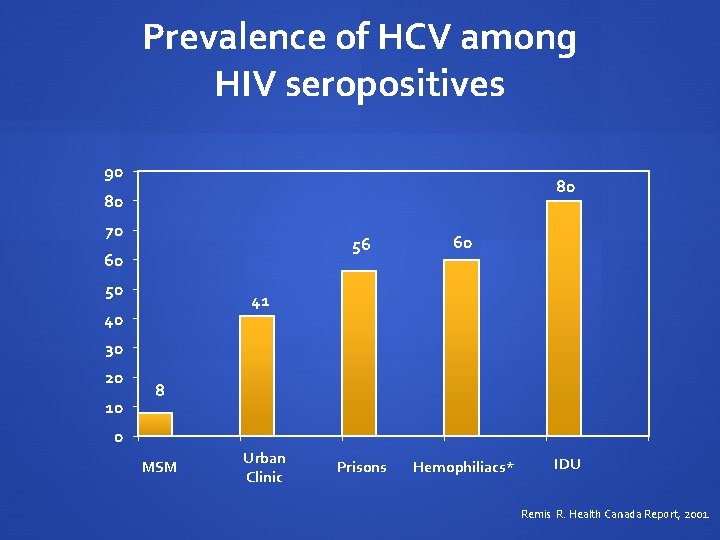 Prevalence of HCV among HIV seropositives

90
80
70
60
50
40
30
20
10
0

8
41
56
60
80

MSM
Urban Clinic
Prisons
Hemophiliacs*
IDU

Remis R. Health Canada Report, 2001